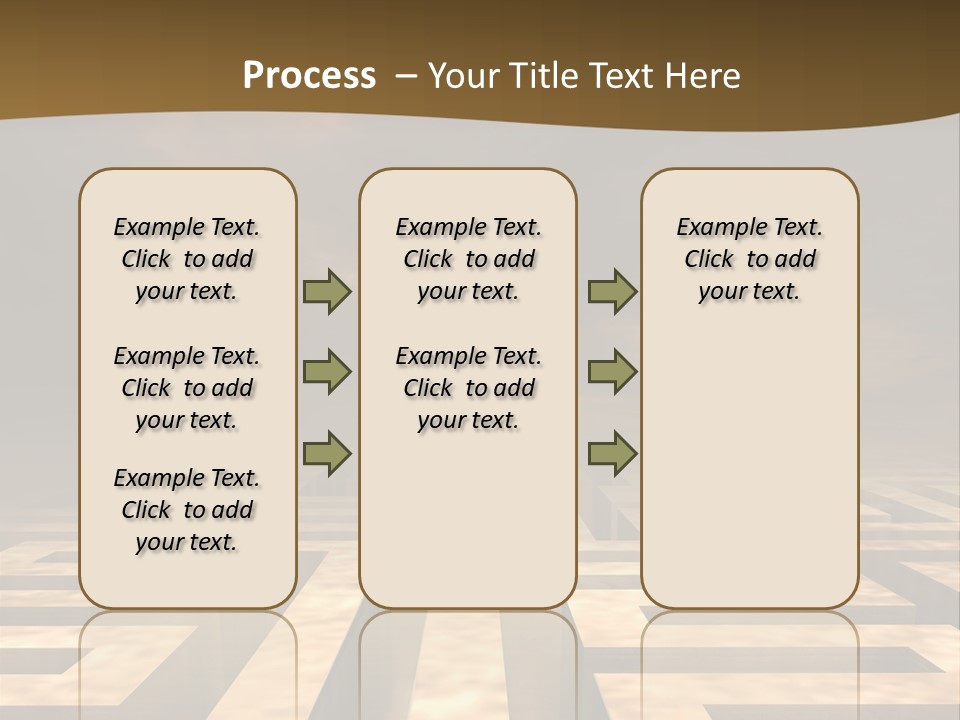 Process – Your Title Text Here

Example Text. Click to add your text.

Example Text. Click to add your text.

Example Text. Click to add your text.

Example Text. Click to add your text.

Example Text. Click to add your text.

Example Text. Click to add your text.